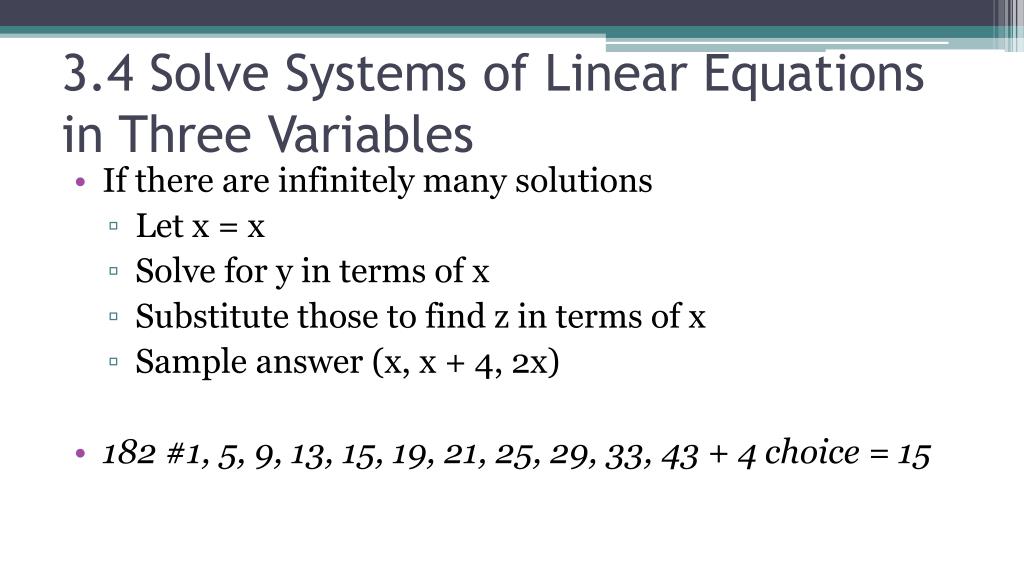 3.4 Solve Systems of Linear Equations in Three Variables

• If there are infinitely many solutions
  ▫ Let x = x
  ▫ Solve for y in terms of x
  ▫ Substitute those to find z in terms of x
  ▫ Sample answer (x, x + 4, 2x)

• 182 #1, 5, 9, 13, 15, 19, 21, 25, 29, 33, 43 + 4 choice = 15